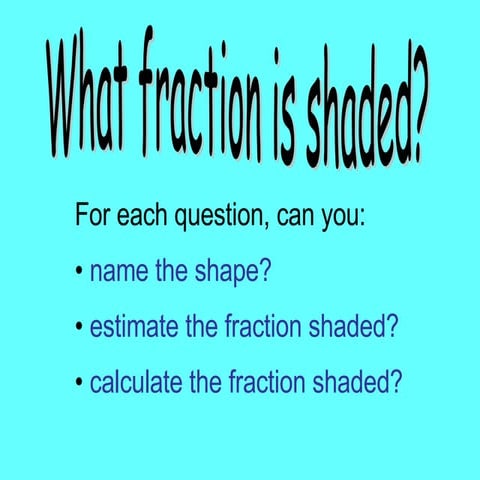 What fraction is shaded?

For each question, can you:

• name the shape?

• estimate the fraction shaded?

• calculate the fraction shaded?